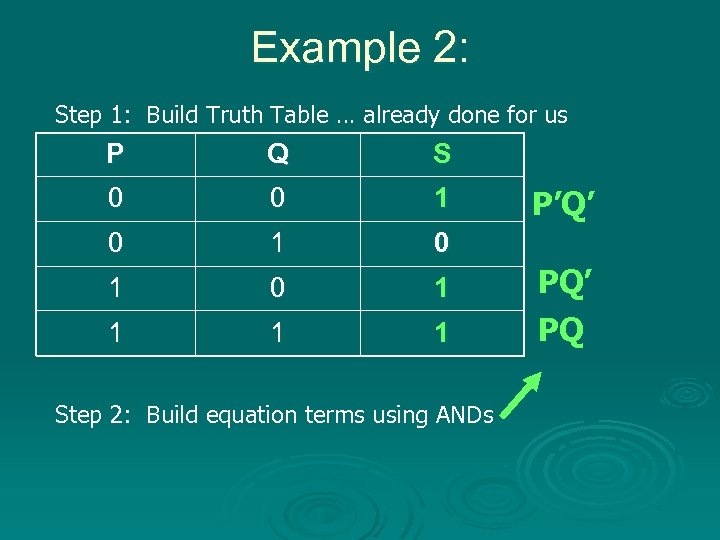 Example 2:

Step 1: Build Truth Table … already done for us

| P | Q | S |
|---|---|---|
| 0 | 0 | 1 |
| 0 | 1 | 0 |
| 1 | 0 | 1 |
| 1 | 1 | 1 |

P'Q'

PQ'

PQ

Step 2: Build equation terms using ANDs